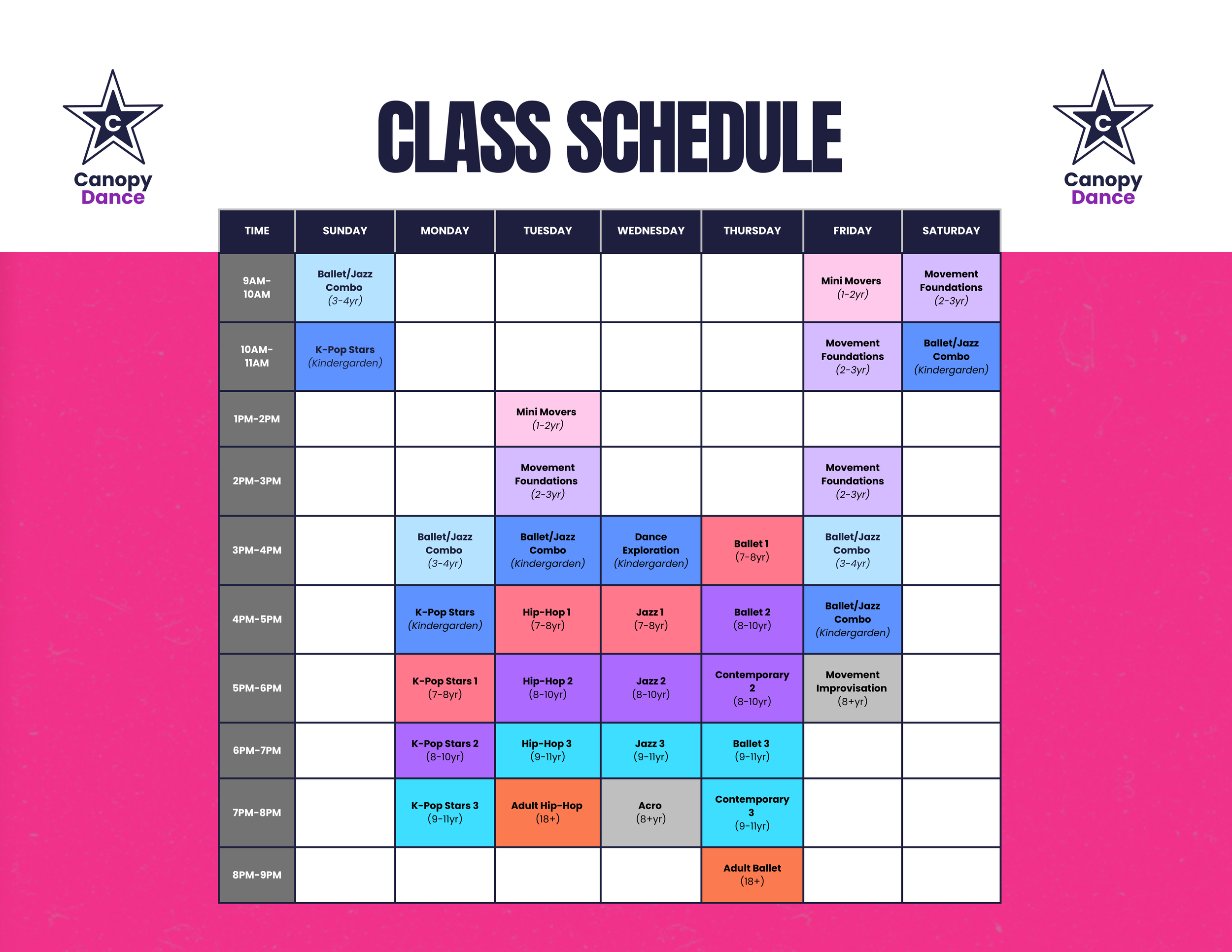 C
Canopy
Dance

CLASS SCHEDULE

C
Canopy
Dance

| TIME | SUNDAY | MONDAY | TUESDAY | WEDNESDAY | THURSDAY | FRIDAY | SATURDAY |
|---|---|---|---|---|---|---|---|
| 9AM-10AM | Ballet/Jazz Combo (3-4yr) | | | | | Mini Movers (1-2yr) | Movement Foundations (2-3yr) |
| 10AM-11AM | K-Pop Stars (Kindergarden) | | | | | Movement Foundations (2-3yr) | Ballet/Jazz Combo (Kindergarden) |
| 1PM-2PM | | | Mini Movers (1-2yr) | | | | |
| 2PM-3PM | | | Movement Foundations (2-3yr) | | | Movement Foundations (2-3yr) | |
| 3PM-4PM | | Ballet/Jazz Combo (3-4yr) | Ballet/Jazz Combo (Kindergarden) | Dance Exploration (Kindergarden) | Ballet 1 (7-8yr) | Ballet/Jazz Combo (3-4yr) | |
| 4PM-5PM | | K-Pop Stars (Kindergarden) | Hip-Hop 1 (7-8yr) | Jazz 1 (7-8yr) | Ballet 2 (8-10yr) | Ballet/Jazz Combo (Kindergarden) | |
| 5PM-6PM | | K-Pop Stars 1 (7-8yr) | Hip-Hop 2 (8-10yr) | Jazz 2 (8-10yr) | Contemporary 2 (8-10yr) | Movement Improvisation (8+yr) | |
| 6PM-7PM | | K-Pop Stars 2 (8-10yr) | Hip-Hop 3 (9-11yr) | Jazz 3 (9-11yr) | Ballet 3 (9-11yr) | | |
| 7PM-8PM | | K-Pop Stars 3 (9-11yr) | Adult Hip-Hop (18+) | Acro (8+yr) | Contemporary 3 (9-11yr) | | |
| 8PM-9PM | | | | | Adult Ballet (18+) | | |